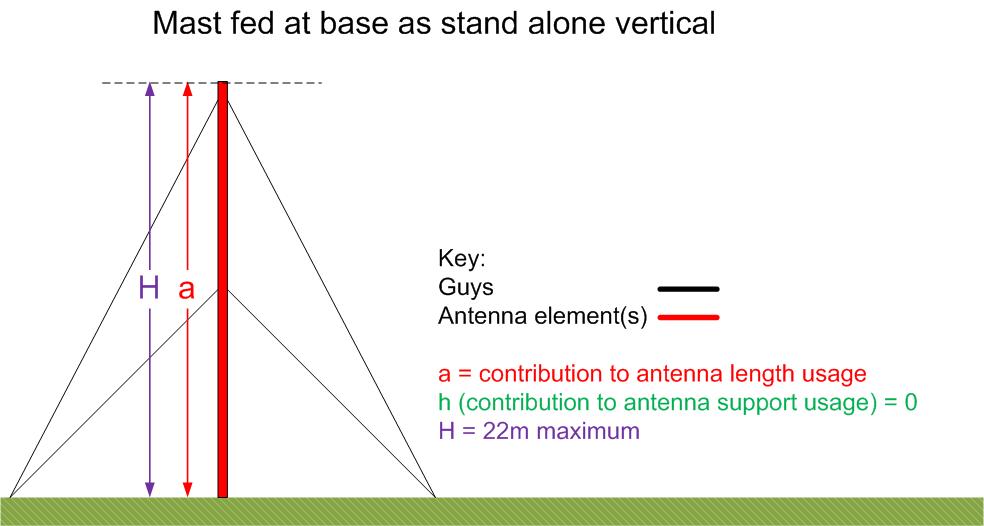 Mast fed at base as stand alone vertical

H a

Key:
Guys
Antenna element(s)

a = contribution to antenna length usage
h (contribution to antenna support usage) = 0
H = 22m maximum